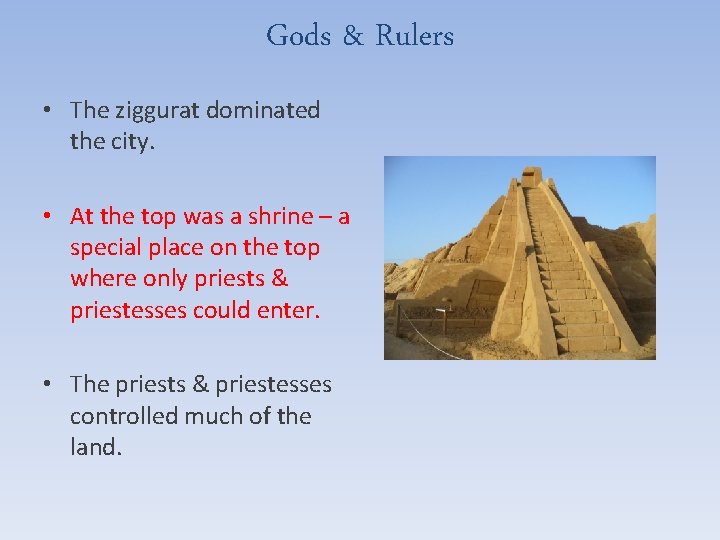 Gods & Rulers

• The ziggurat dominated the city.

• At the top was a shrine – a special place on the top where only priests & priestesses could enter.

• The priests & priestesses controlled much of the land.